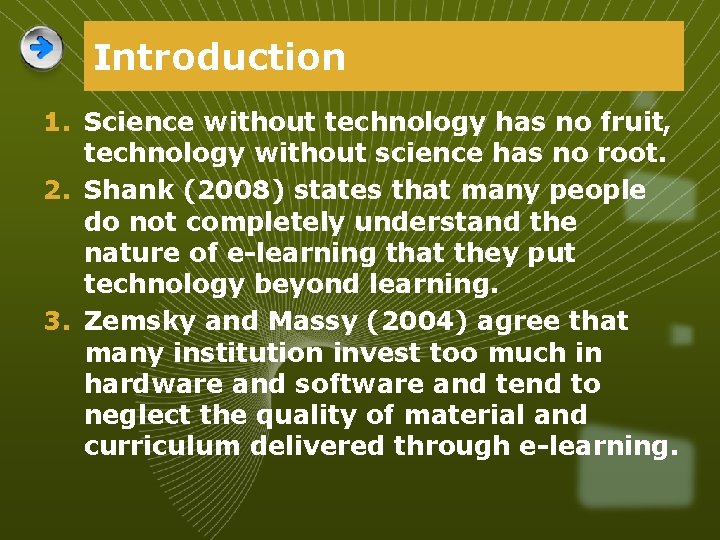 Introduction

1. Science without technology has no fruit, technology without science has no root.
2. Shank (2008) states that many people do not completely understand the nature of e-learning that they put technology beyond learning.
3. Zemsky and Massy (2004) agree that many institution invest too much in hardware and software and tend to neglect the quality of material and curriculum delivered through e-learning.